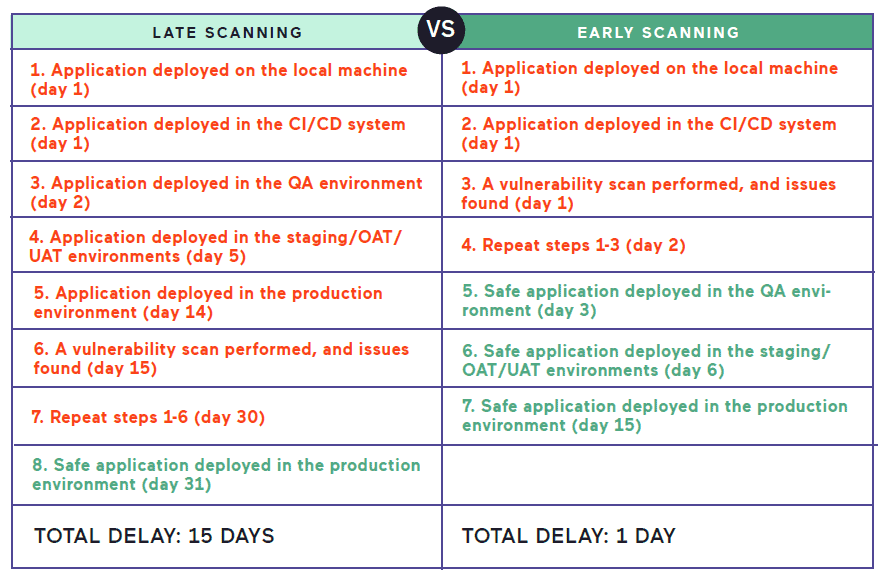 | LATE SCANNING | VS | EARLY SCANNING |
|---|---|---|
| 1. Application deployed on the local machine (day 1) | | 1. Application deployed on the local machine (day 1) |
| 2. Application deployed in the CI/CD system (day 1) | | 2. Application deployed in the CI/CD system (day 1) |
| 3. Application deployed in the QA environment (day 2) | | 3. A vulnerability scan performed, and issues found (day 1) |
| 4. Application deployed in the staging/OAT/UAT environments (day 5) | | 4. Repeat steps 1-3 (day 2) |
| 5. Application deployed in the production environment (day 14) | | 5. Safe application deployed in the QA environment (day 3) |
| 6. A vulnerability scan performed, and issues found (day 15) | | 6. Safe application deployed in the staging/OAT/UAT environments (day 6) |
| 7. Repeat steps 1-6 (day 30) | | 7. Safe application deployed in the production environment (day 15) |
| 8. Safe application deployed in the production environment (day 31) | | |
| TOTAL DELAY: 15 DAYS | | TOTAL DELAY: 1 DAY |